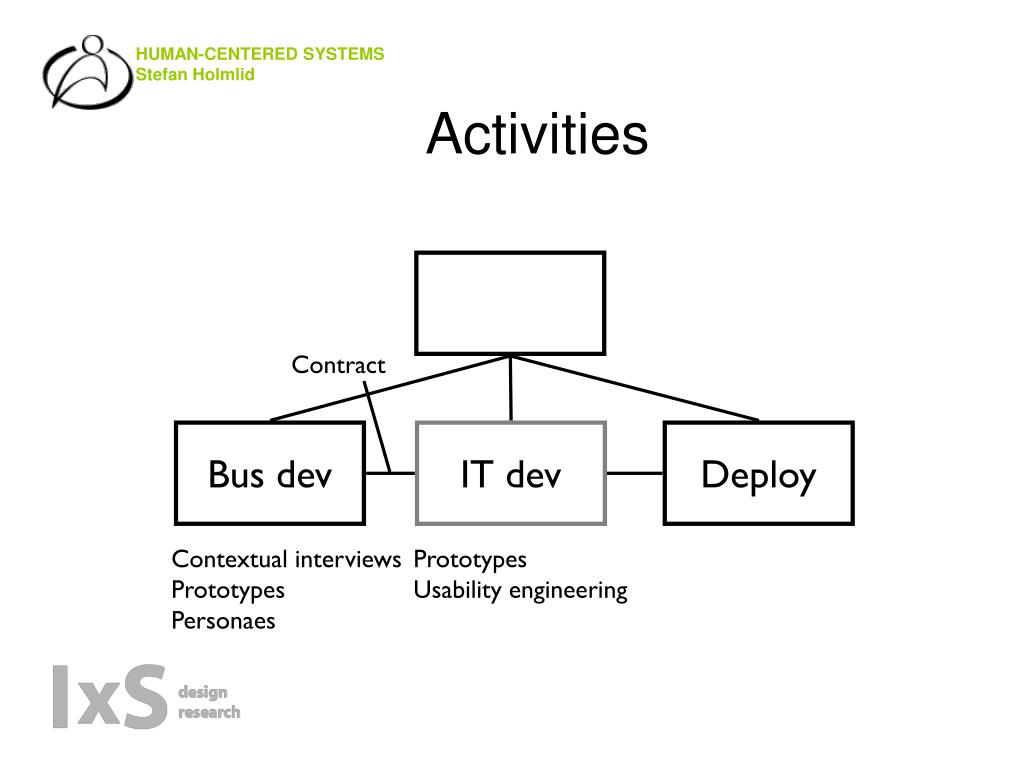 HUMAN-CENTERED SYSTEMS
Stefan Holmlid

Activities

Contract

Bus dev

IT dev

Deploy

Contextual interviews
Prototypes
Personaes

Prototypes
Usability engineering

IxS design research